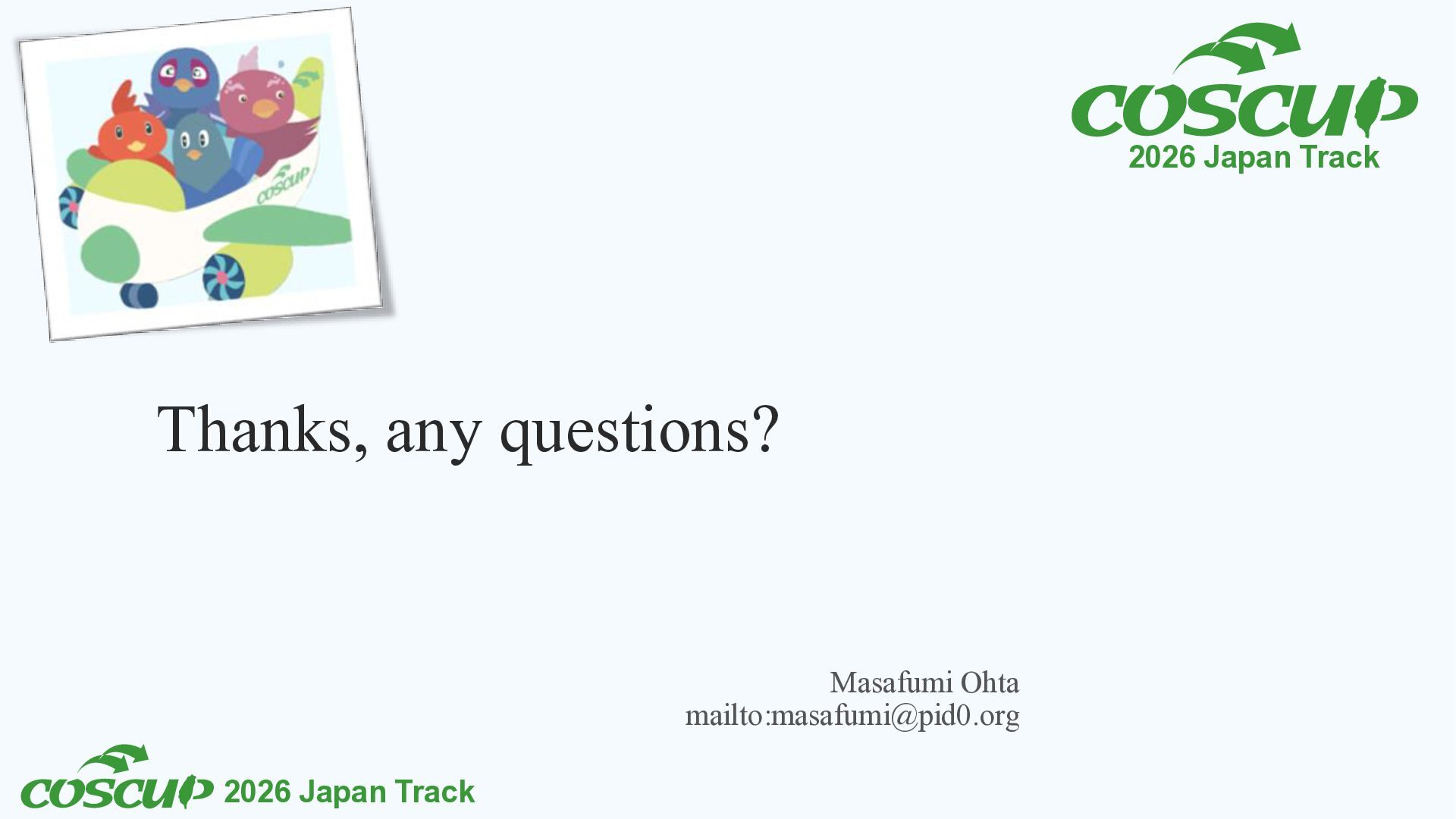 COSCUP

COSCUP
2026 Japan Track

Thanks, any questions?

Masafumi Ohta
mailto:masafumi@pid0.org

COSCUP 2026 Japan Track